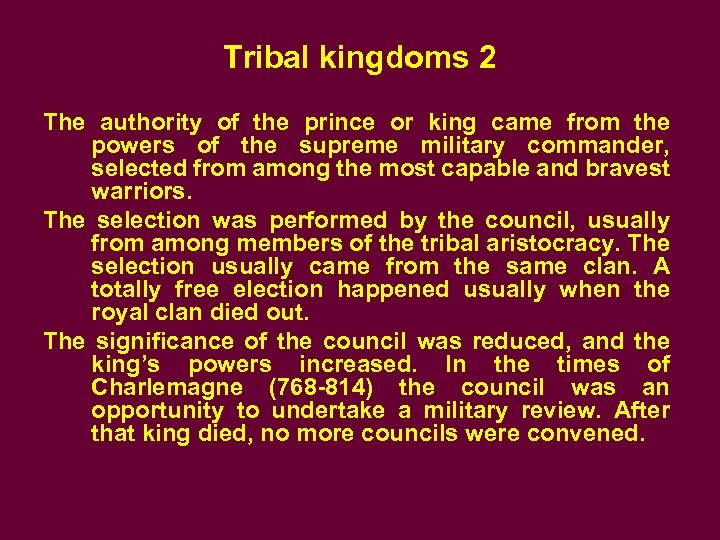 Tribal kingdoms 2

The authority of the prince or king came from the powers of the supreme military commander, selected from among the most capable and bravest warriors.

The selection was performed by the council, usually from among members of the tribal aristocracy. The selection usually came from the same clan. A totally free election happened usually when the royal clan died out.

The significance of the council was reduced, and the king's powers increased. In the times of Charlemagne (768-814) the council was an opportunity to undertake a military review. After that king died, no more councils were convened.